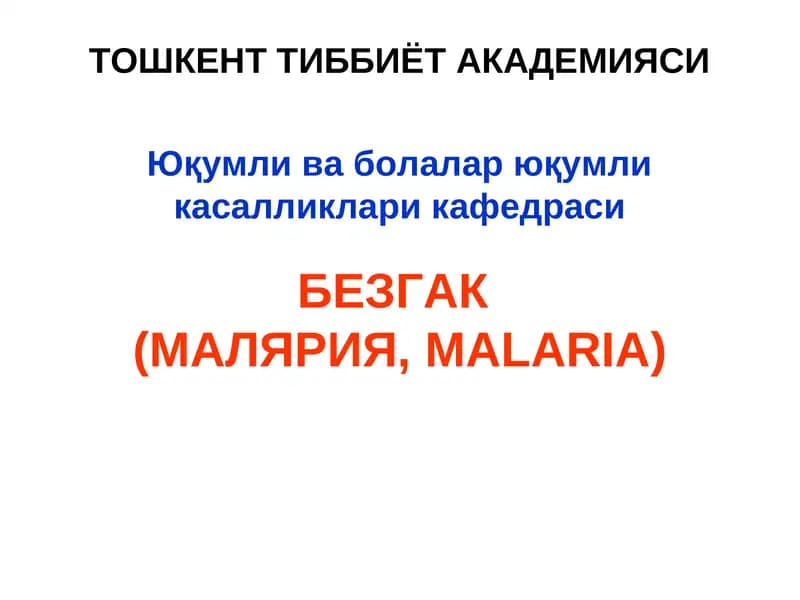 ТОШКЕНТ ТИББИЁТ АКАДЕМИЯСИ

Юқумли ва болалар юқумли касалликлари кафедраси

БЕЗГАК
(МАЛЯРИЯ, MALARIA)